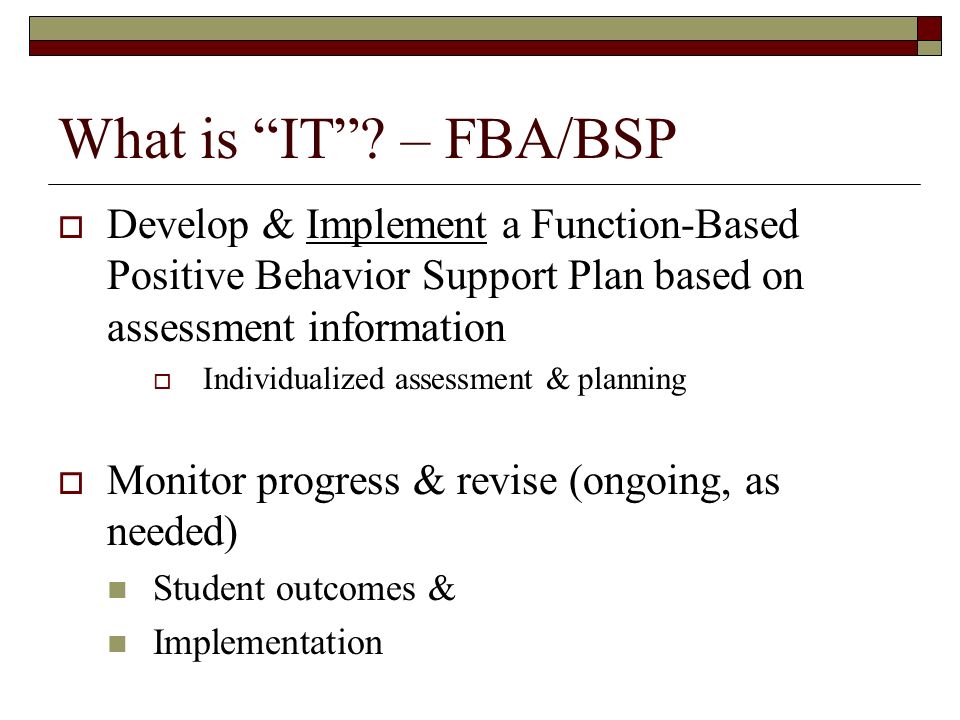 What is “IT”? – FBA/BSP

Develop & Implement a Function-Based Positive Behavior Support Plan based on assessment information

Individualized assessment & planning

Monitor progress & revise (ongoing, as needed)

Student outcomes &

Implementation